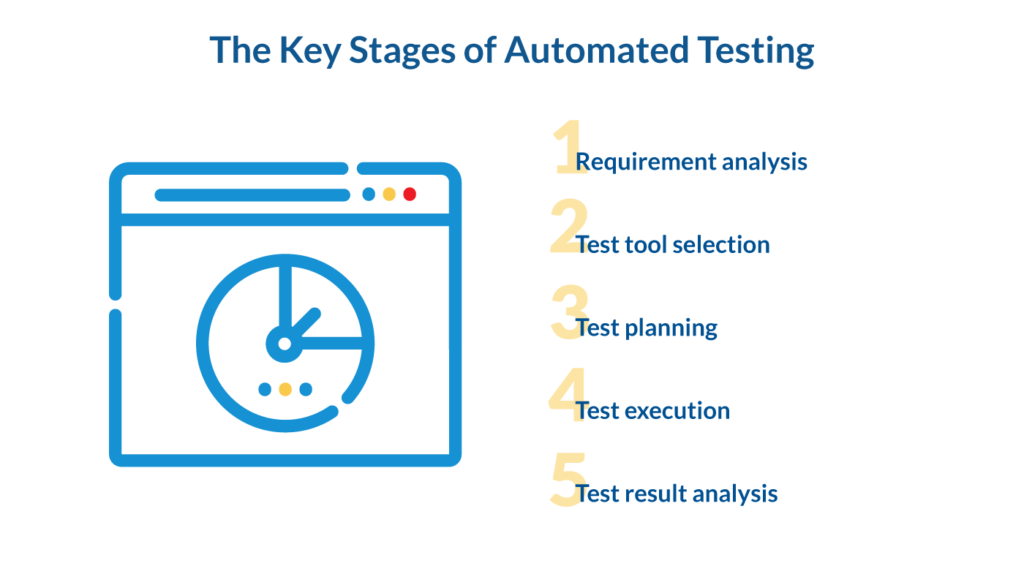 The Key Stages of Automated Testing

1 Requirement analysis

2 Test tool selection

3 Test planning

4 Test execution

5 Test result analysis